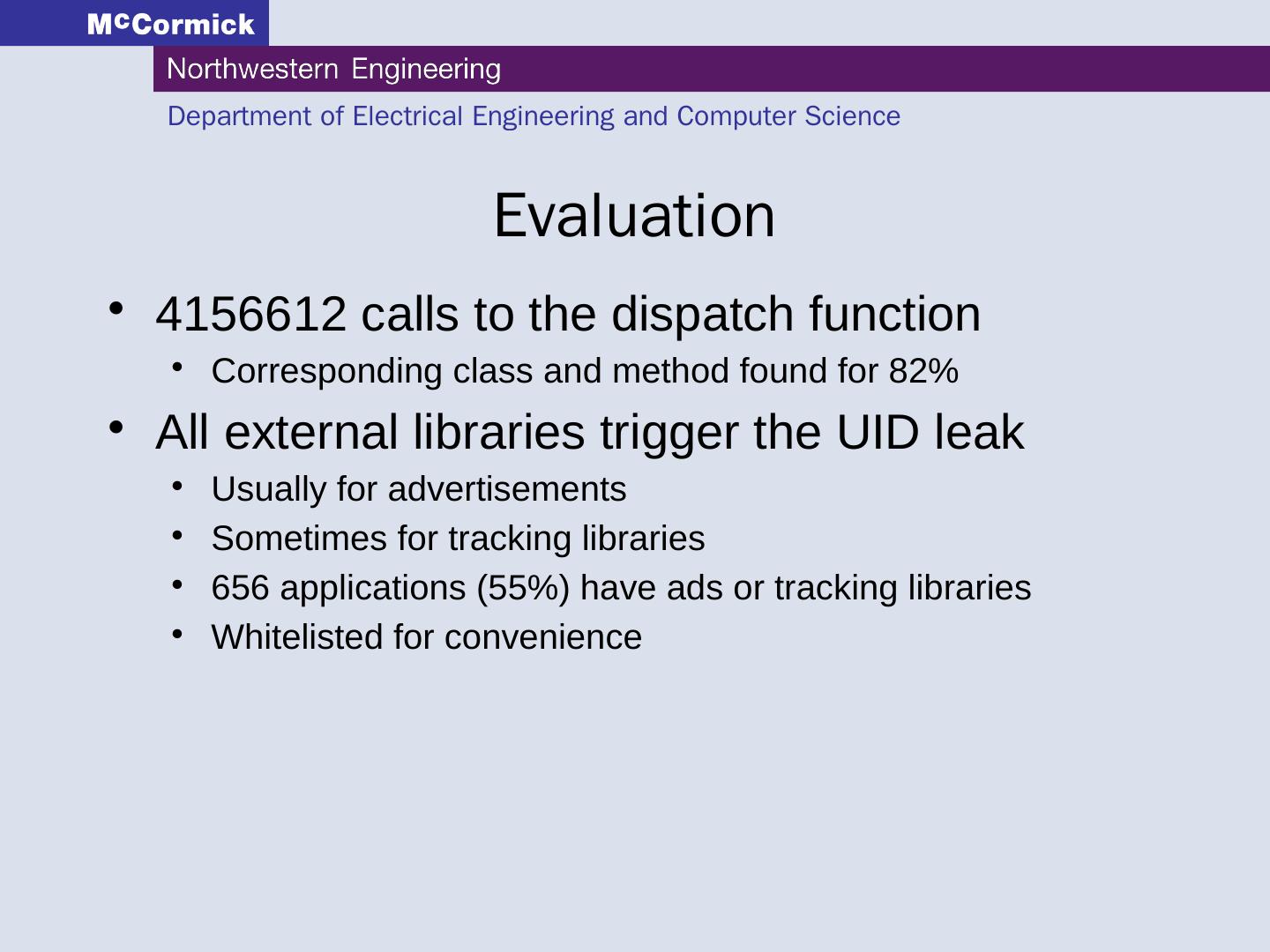 McCormick
Northwestern Engineering
Department of Electrical Engineering and Computer Science

Evaluation

• 4156612 calls to the dispatch function
• Corresponding class and method found for 82%
• All external libraries trigger the UID leak
• Usually for advertisements
• Sometimes for tracking libraries
• 656 applications (55%) have ads or tracking libraries
• Whitelisted for convenience